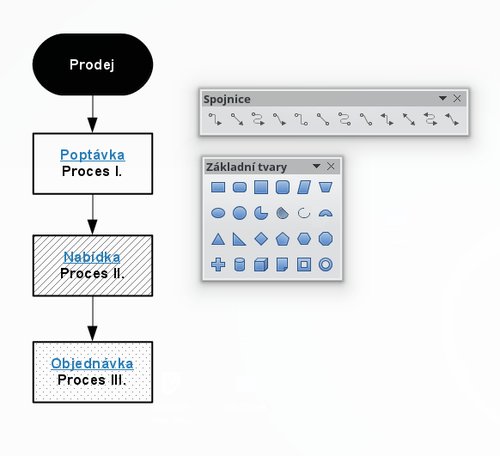 Prodej

Poptávka
Proces I.

Nabídka
Proces II.

Objednávka
Proces III.

Spojnice

Základní tvary